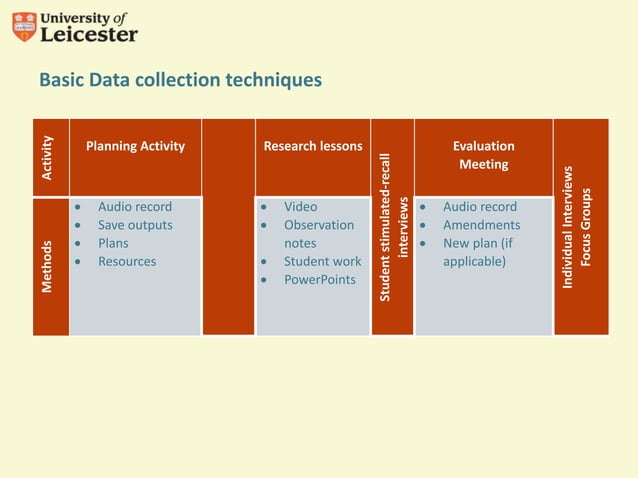 University of Leicester

Basic Data collection techniques

| Activity | Planning Activity | | Research lessons | Student stimulated-recall interviews | Evaluation Meeting | Individual Interviews Focus Groups |
|---|---|---|---|---|---|---|
| Methods | • Audio record • Save outputs • Plans • Resources | | • Video • Observation notes • Student work • PowerPoints | | • Audio record • Amendments • New plan (if applicable) | |